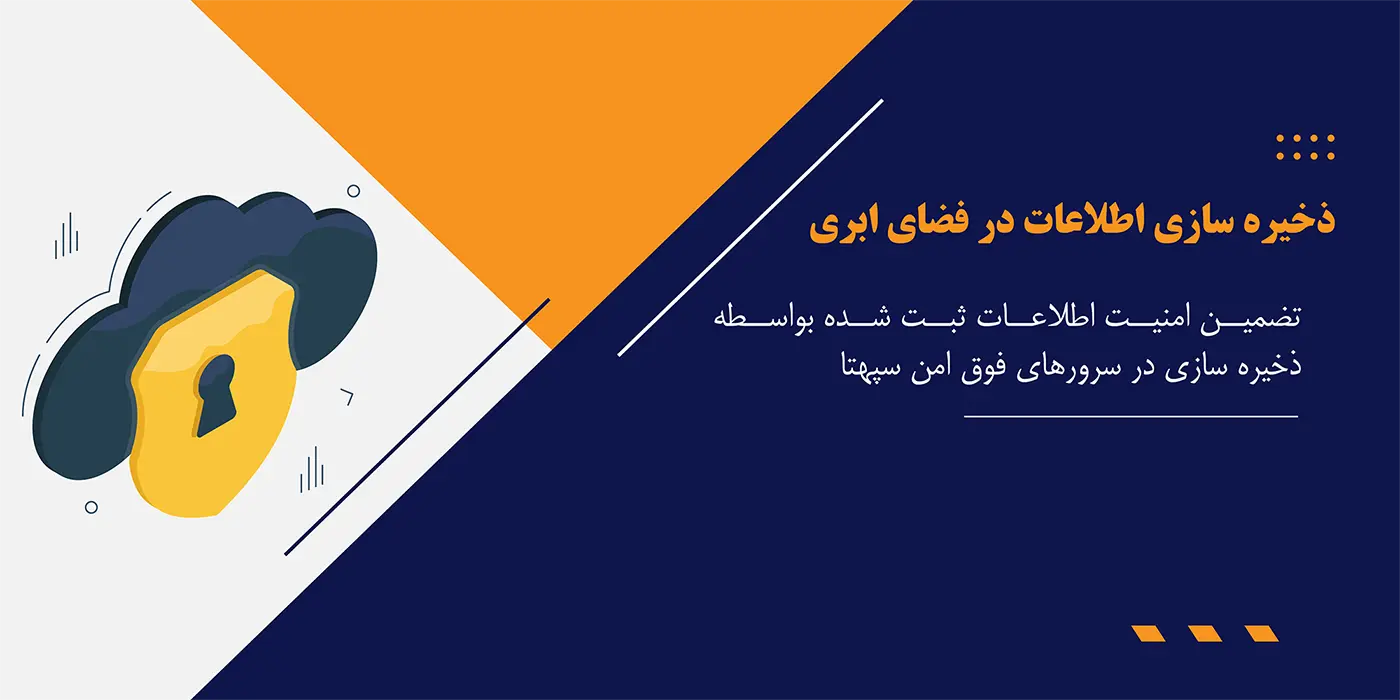 ذخیره سازی اطلاعات در فضای ابری

تضمین امنیت اطلاعات ثبت شده بواسطه ذخیره سازی در سرورهای فوق امن سپهتا